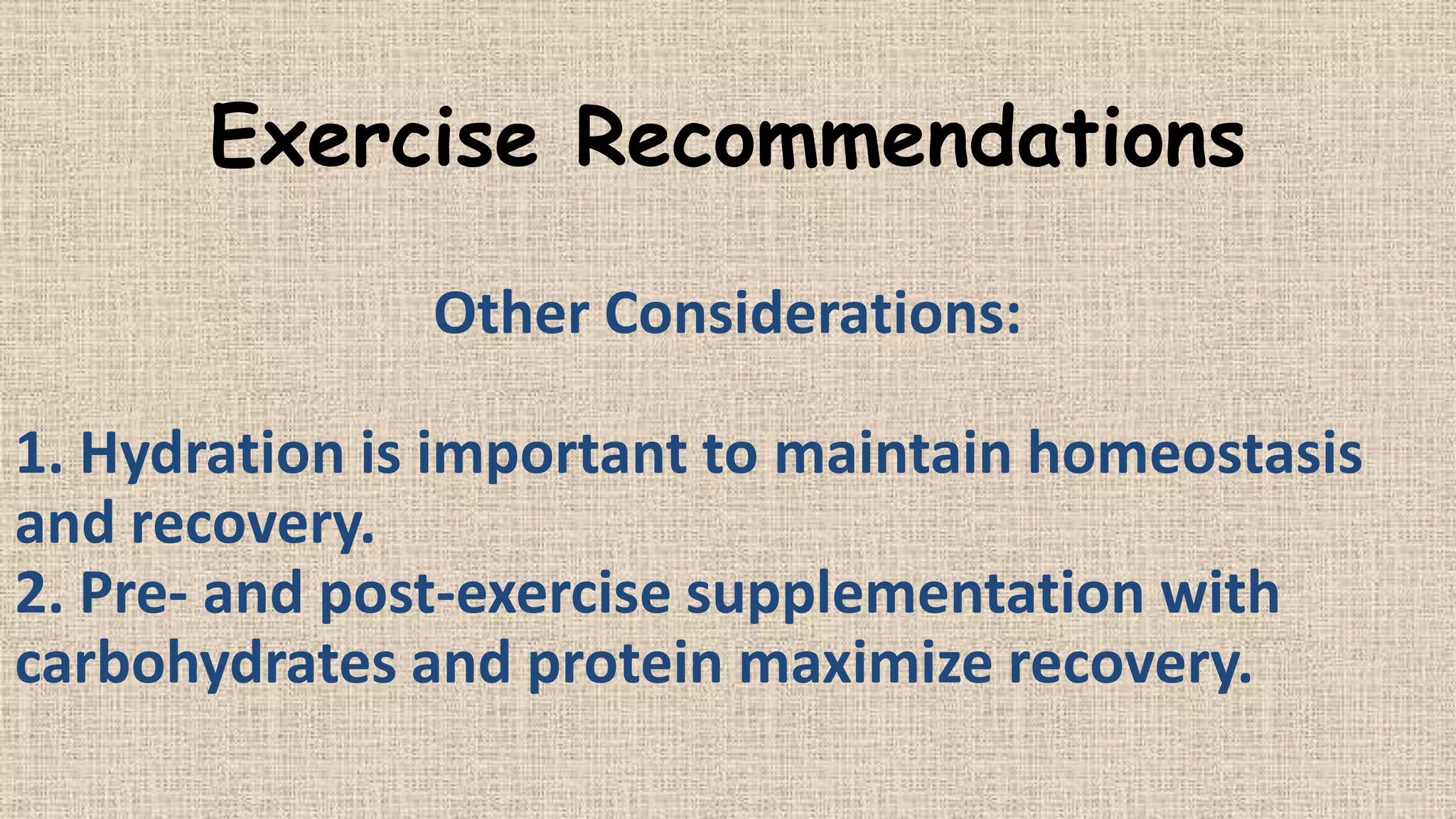 Exercise Recommendations

Other Considerations:

1. Hydration is important to maintain homeostasis and recovery.
2. Pre- and post-exercise supplementation with carbohydrates and protein maximize recovery.